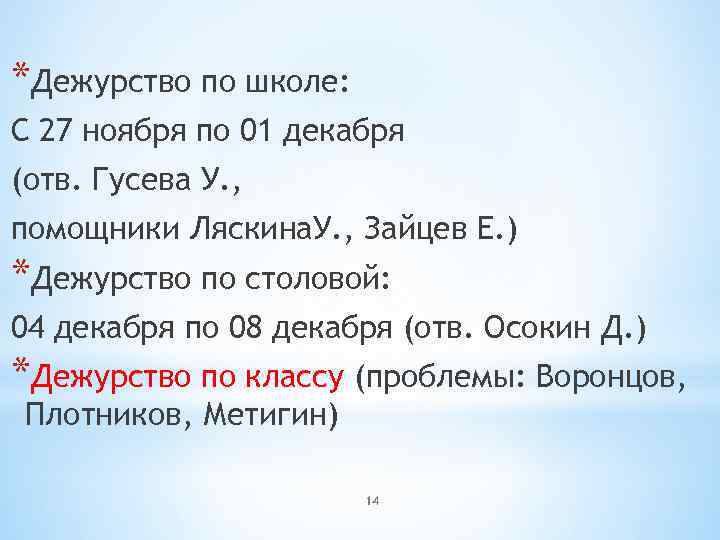 *Дежурство по школе:
С 27 ноября по 01 декабря
(отв. Гусева У.,
помощники ЛяскинаУ., Зайцев Е.)
*Дежурство по столовой:
04 декабря по 08 декабря (отв. Осокин Д.)
*Дежурство по классу (проблемы: Воронцов, Плотников, Метигин)

14